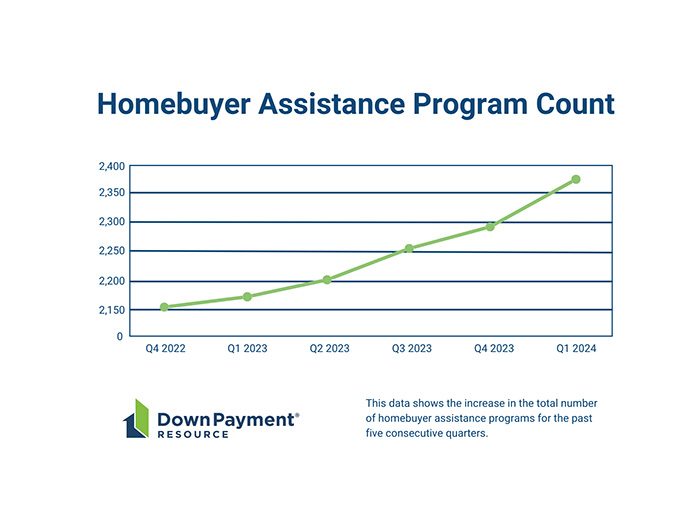 Homebuyer Assistance Program Count

2,400
2,350
2,300
2,250
2,200
2,150
0

Q4 2022
Q1 2023
Q2 2023
Q3 2023
Q4 2023
Q1 2024

Down Payment®
RESOURCE

This data shows the increase in the total number of homebuyer assistance programs for the past five consecutive quarters.